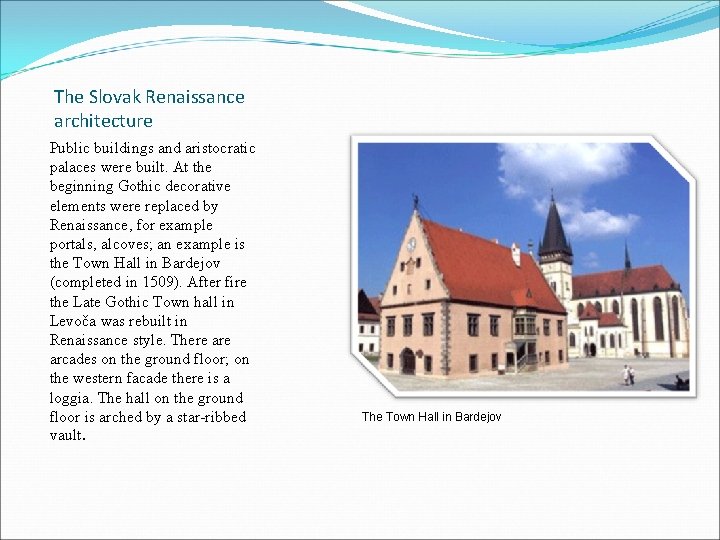 The Slovak Renaissance architecture

Public buildings and aristocratic palaces were built. At the beginning Gothic decorative elements were replaced by Renaissance, for example portals, alcoves; an example is the Town Hall in Bardejov (completed in 1509). After fire the Late Gothic Town hall in Levoča was rebuilt in Renaissance style. There are arcades on the ground floor; on the western facade there is a loggia. The hall on the ground floor is arched by a star-ribbed vault.

The Town Hall in Bardejov